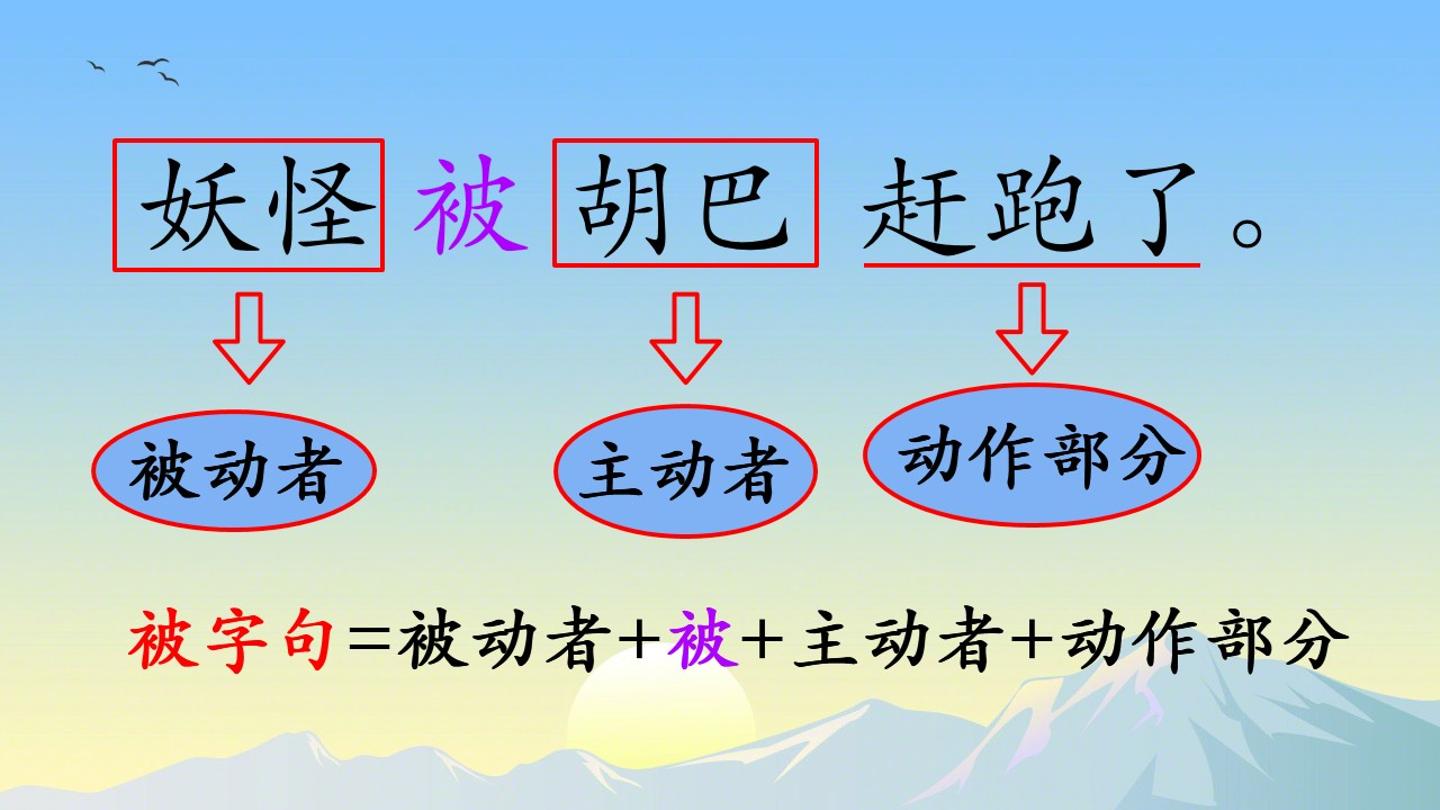 妖怪 被 胡巴 赶跑了。

被动者

主动者

动作部分

被字句＝被动者＋被＋主动者＋动作部分